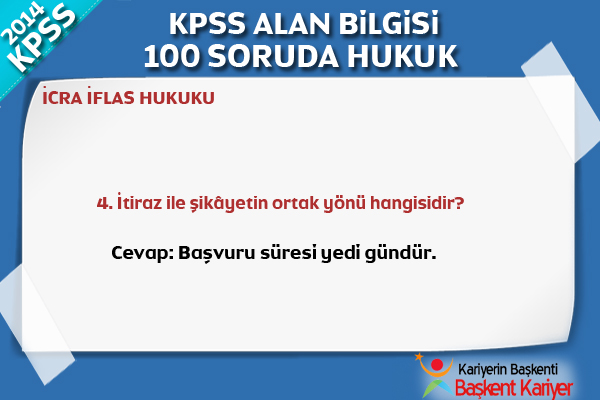 2014 KPSS

KPSS ALAN BİLGİSİ
100 SORUDA HUKUK

İCRA İFLAS HUKUKU

4. İtiraz ile şikâyetin ortak yönü hangisidir?

Cevap: Başvuru süresi yedi gündür.

Kariyerin Başkenti
Başkent Kariyer